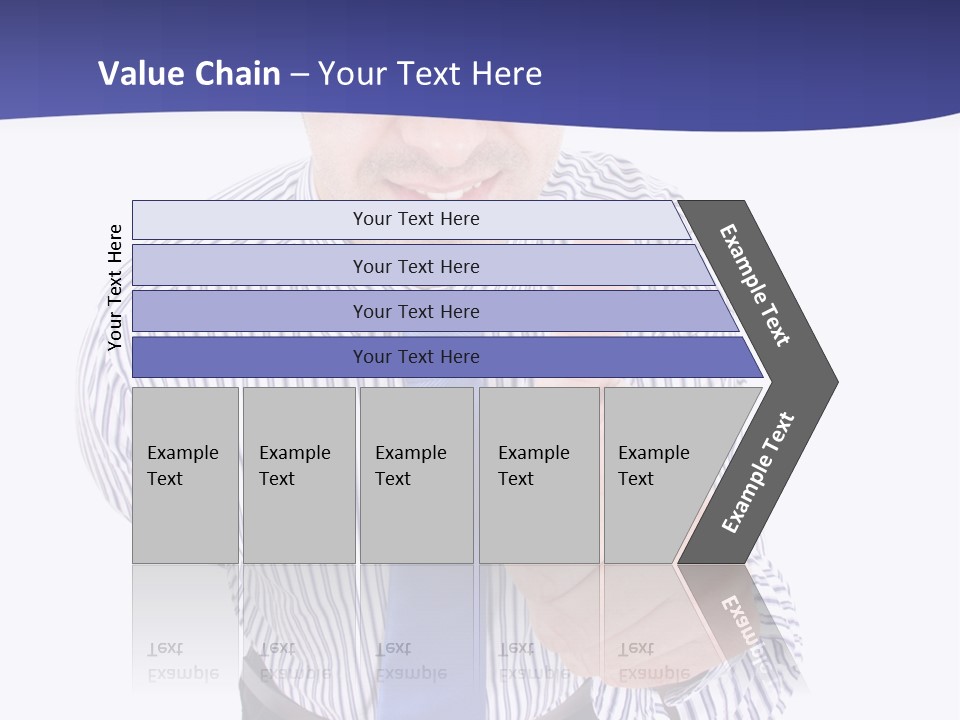 Value Chain – Your Text Here

Your Text Here

Your Text Here

Your Text Here

Your Text Here

Your Text Here

Example Text

Example Text

Example Text

Example Text

Example Text

Example Text

Example Text